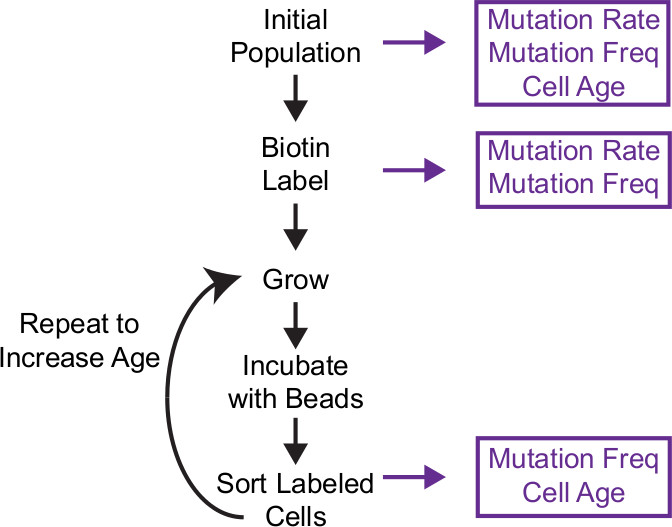 Initial Population

Mutation Rate
Mutation Freq
Cell Age

Biotin Label

Mutation Rate
Mutation Freq

Grow

Repeat to Increase Age

Incubate with Beads

Sort Labeled Cells

Mutation Freq
Cell Age